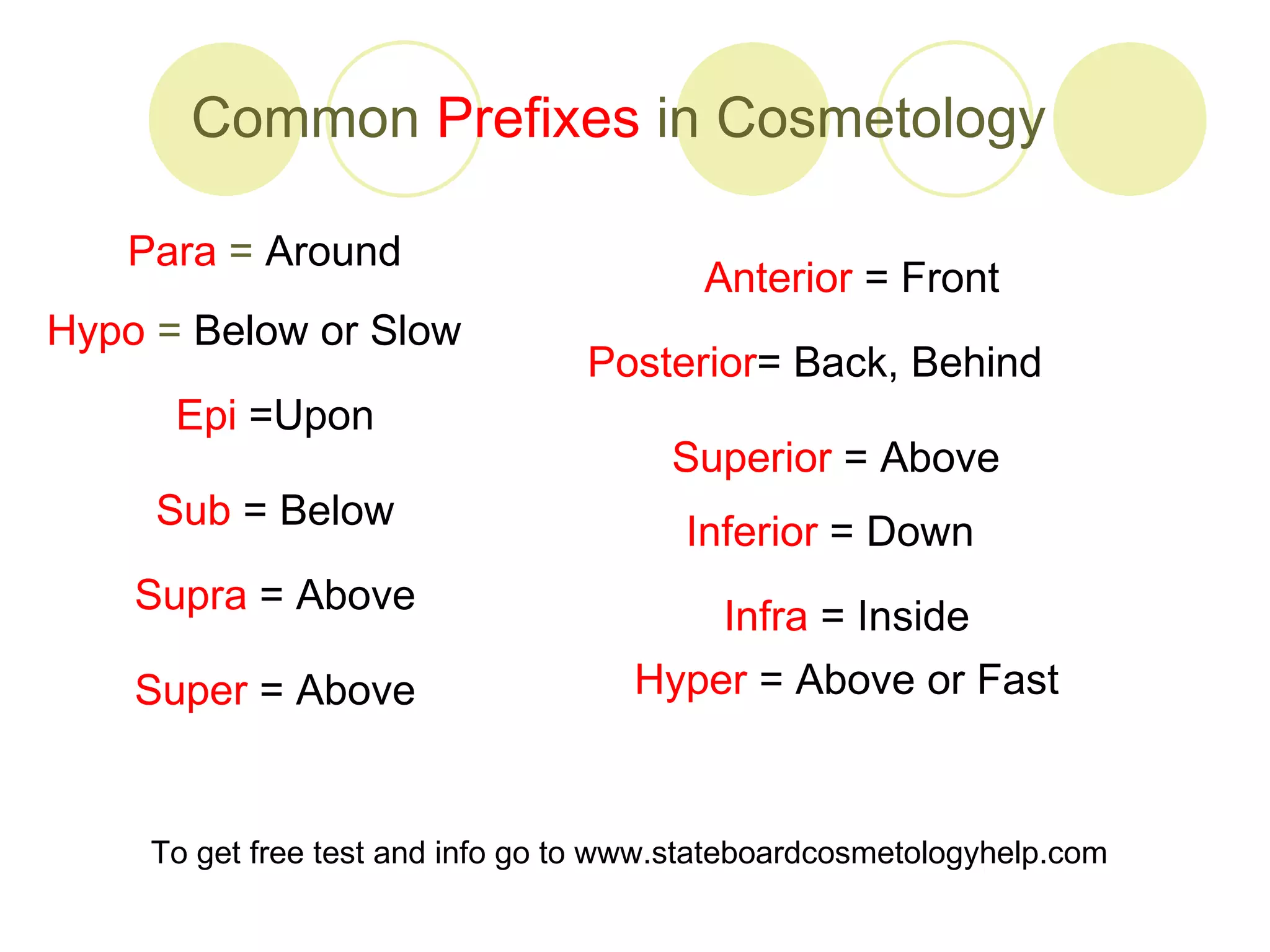 Common Prefixes in Cosmetology

Para = Around

Hypo = Below or Slow

Epi =Upon

Sub = Below

Supra = Above

Super = Above

Anterior = Front

Posterior= Back, Behind

Superior = Above

Inferior = Down

Infra = Inside

Hyper = Above or Fast

To get free test and info go to www.stateboardcosmetologyhelp.com